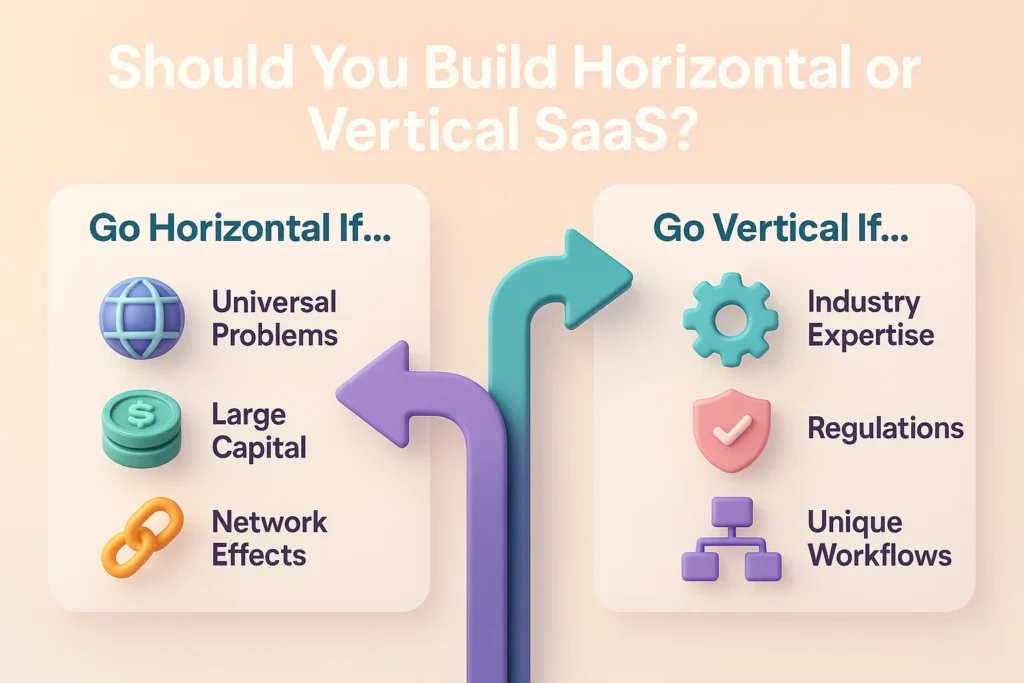 Should You Build Horizontal or Vertical SaaS?

Go Horizontal If...

Universal Problems

Large Capital

Network Effects

Go Vertical If...

Industry Expertise

Regulations

Unique Workflows